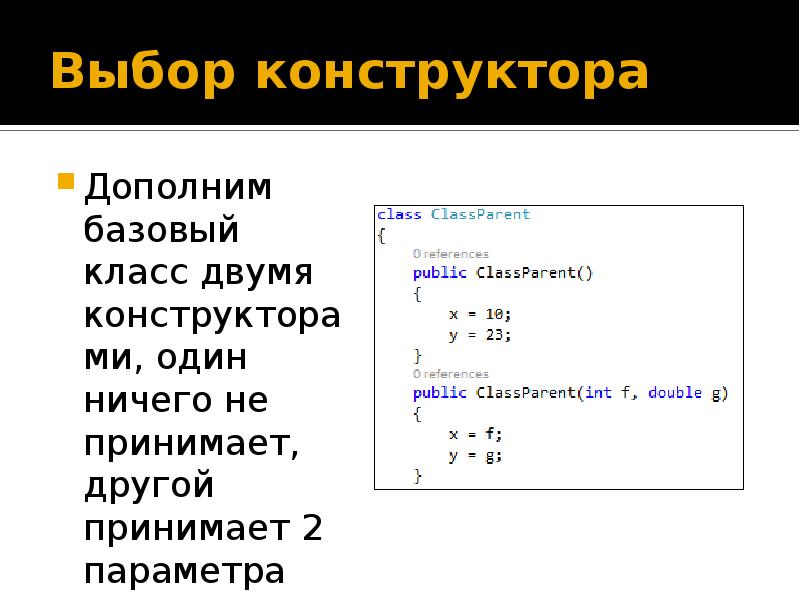 Выбор конструктора

Дополним базовый класс двумя конструкторами, один ничего не принимает, другой принимает 2 параметра

class ClassParent
{
    0 references
    public ClassParent()
    {
        x = 10;
        y = 23;
    }
    0 references
    public ClassParent(int f, double g)
    {
        x = f;
        y = g;
    }